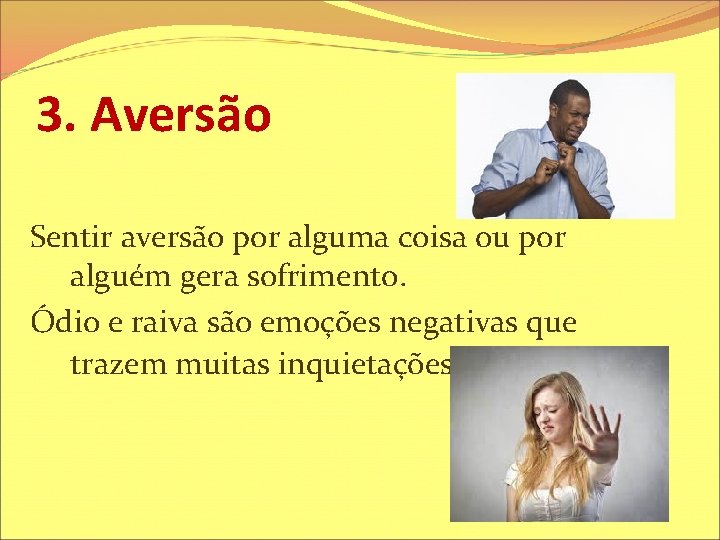 3. Aversão

Sentir aversão por alguma coisa ou por alguém gera sofrimento.

Ódio e raiva são emoções negativas que trazem muitas inquietações